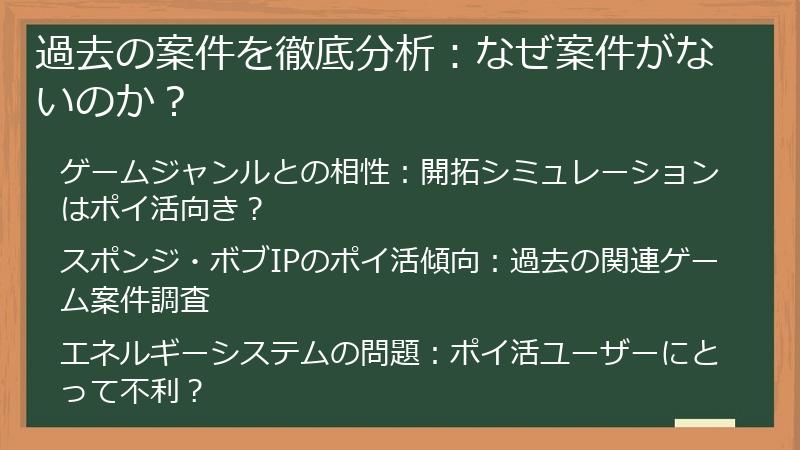 過去の案件を徹底分析：なぜ案件がないのか？

ゲームジャンルとの相性：開拓シミュレーションはポイ活向き？

スポンジ・ボブIPのポイ活傾向：過去の関連ゲーム案件調査

エネルギーシステムの問題：ポイ活ユーザーにとって不利？